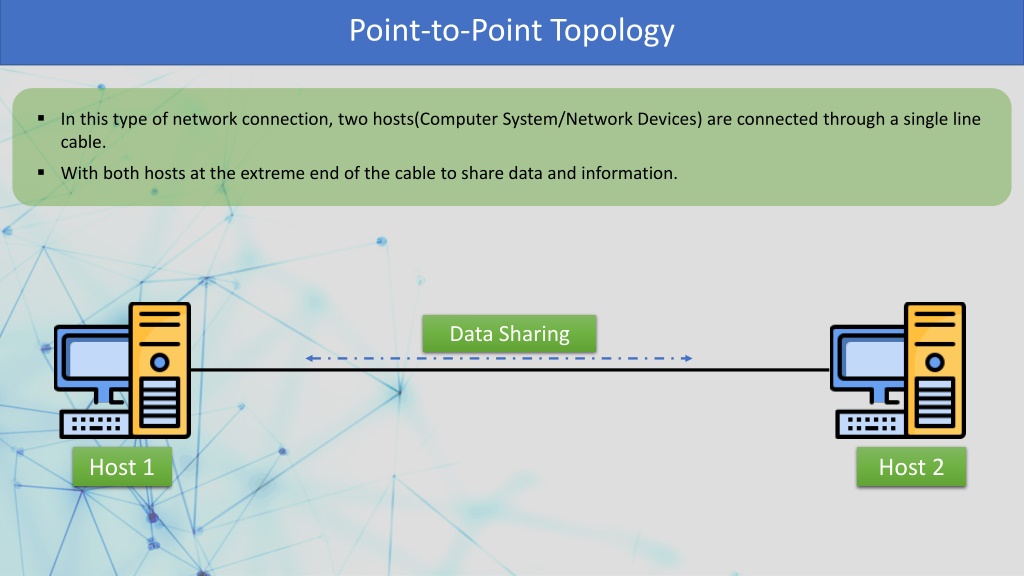 Point-to-Point Topology

▪ In this type of network connection, two hosts(Computer System/Network Devices) are connected through a single line cable.

▪ With both hosts at the extreme end of the cable to share data and information.

Data Sharing

Host 1

Host 2